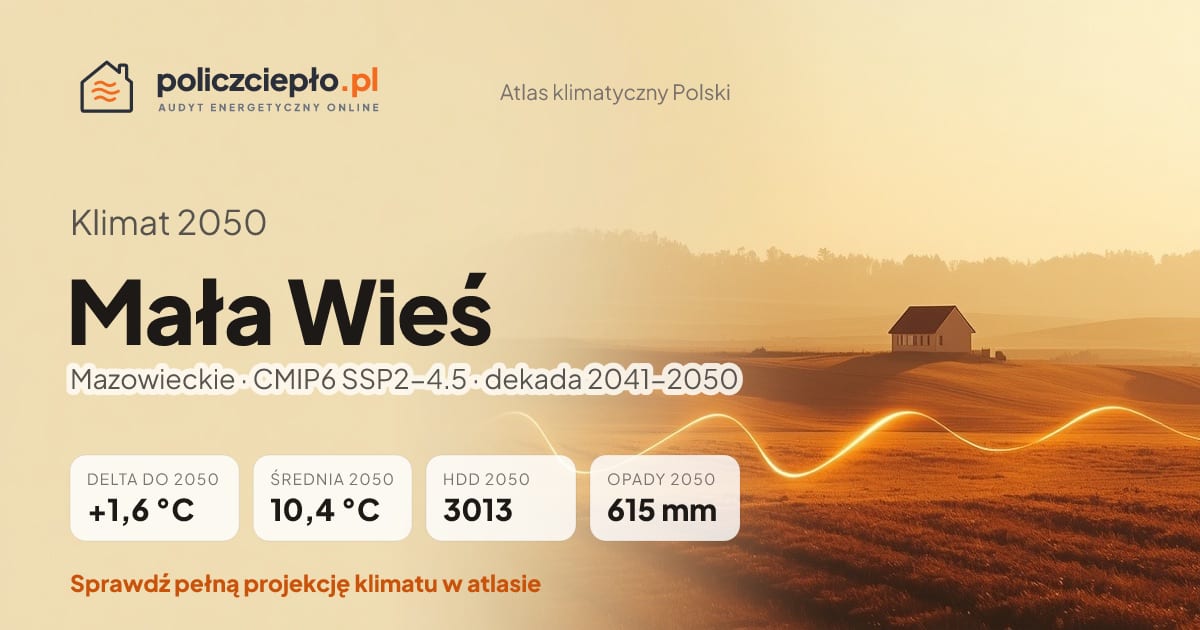 policzciepło.pl
AUDYT ENERGETYCZNY ONLINE

Atlas klimatyczny Polski

Klimat 2050

Mała Wieś

Mazowieckie · CMIP6 SSP2–4.5 · dekada 2041–2050

DELTA DO 2050
+1,6 °C

ŚREDNIA 2050
10,4 °C

HDD 2050
3013

OPADY 2050
615 mm

Sprawdź pełną projekcję klimatu w atlasie